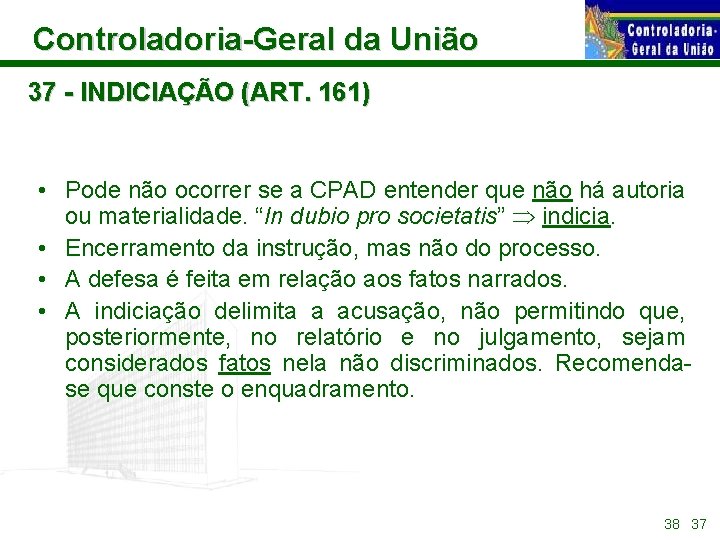 Controladoria-Geral da União

Controladoria-Geral da União

37 - INDICIAÇÃO (ART. 161)

• Pode não ocorrer se a CPAD entender que não há autoria ou materialidade. “In dubio pro societatis” $\Rightarrow$ indicia.
• Encerramento da instrução, mas não do processo.
• A defesa é feita em relação aos fatos narrados.
• A indiciação delimita a acusação, não permitindo que, posteriormente, no relatório e no julgamento, sejam considerados fatos nela não discriminados. Recomenda-se que conste o enquadramento.

38 37